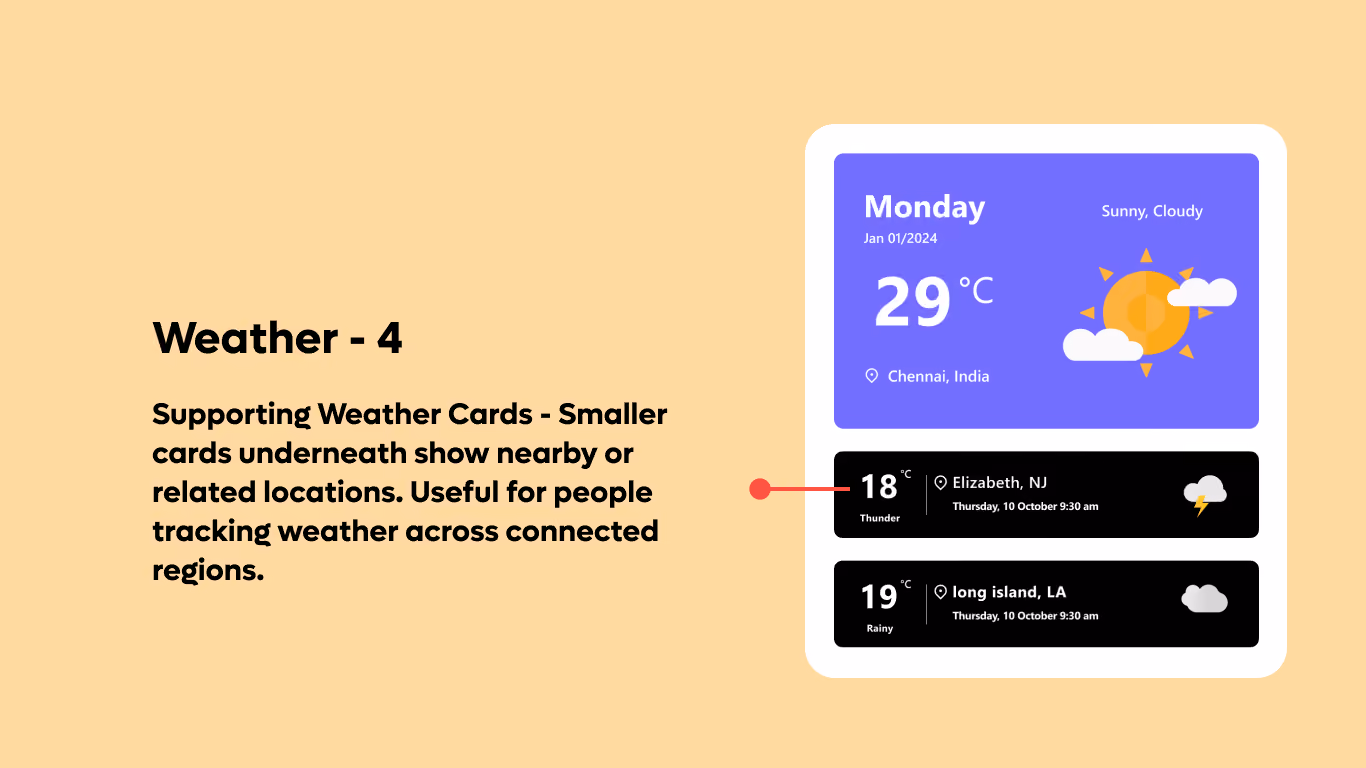 Weather - 4

Supporting Weather Cards - Smaller cards underneath show nearby or related locations. Useful for people tracking weather across connected regions.

Monday
Jan 01/2024
Sunny, Cloudy
29 °C
Chennai, India

18 °C
Thunder
Elizabeth, NJ
Thursday, 10 October 9:30 am

19 °C
Rainy
long island, LA
Thursday, 10 October 9:30 am